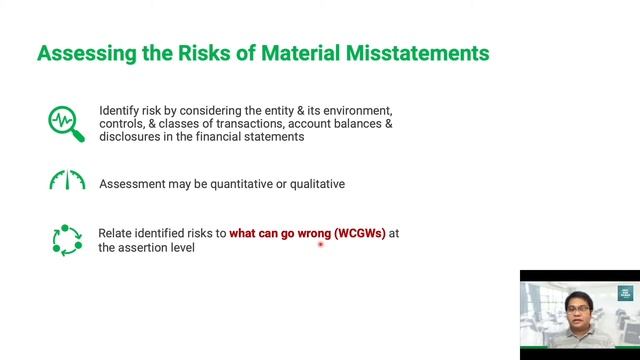 Assessing the Risks of Material Misstatements

Identify risk by considering the entity & its environment, controls, & classes of transactions, account balances & disclosures in the financial statements

Assessment may be quantitative or qualitative

Relate identified risks to what can go wrong (WCGWs) at the assertion level